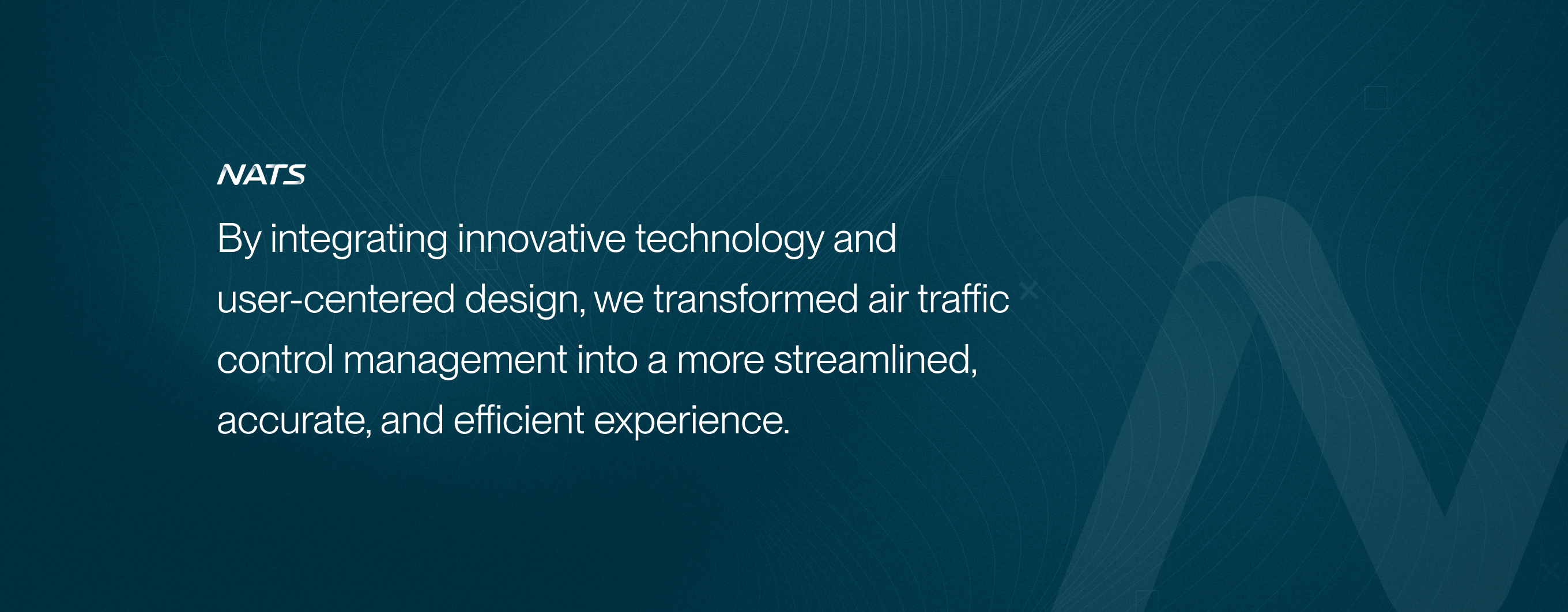 NATS

By integrating innovative technology and user-centered design, we transformed air traffic control management into a more streamlined, accurate, and efficient experience.